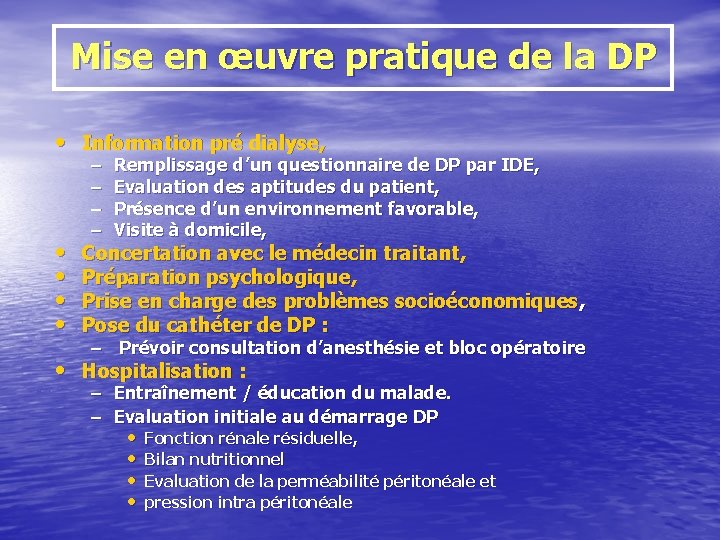 Mise en œuvre pratique de la DP

• Information pré dialyse,
– Remplissage d'un questionnaire de DP par IDE,
– Evaluation des aptitudes du patient,
– Présence d'un environnement favorable,
– Visite à domicile,
• Concertation avec le médecin traitant,
• Préparation psychologique,
• Prise en charge des problèmes socioéconomiques,
• Pose du cathéter de DP :
– Prévoir consultation d'anesthésie et bloc opératoire
• Hospitalisation :
– Entraînement / éducation du malade.
– Evaluation initiale au démarrage DP
• Fonction rénale résiduelle,
• Bilan nutritionnel
• Evaluation de la perméabilité péritonéale et
• pression intra péritonéale